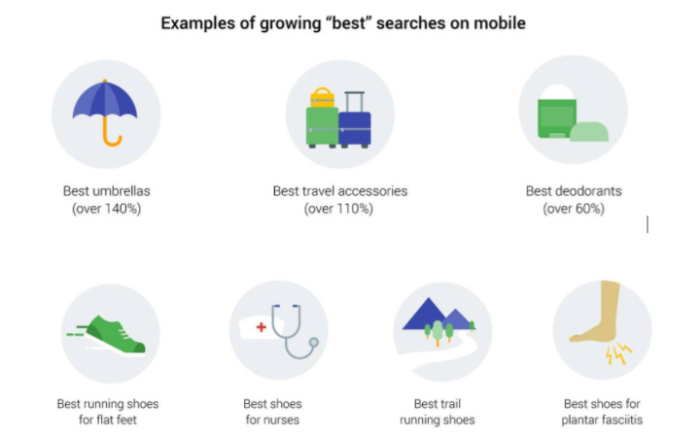 Examples of growing "best" searches on mobile

Best umbrellas
(over 140%)

Best travel accessories
(over 110%)

Best deodorants
(over 60%)

Best running shoes
for flat feet

Best shoes
for nurses

Best trail
running shoes

Best shoes for
plantar fasciitis